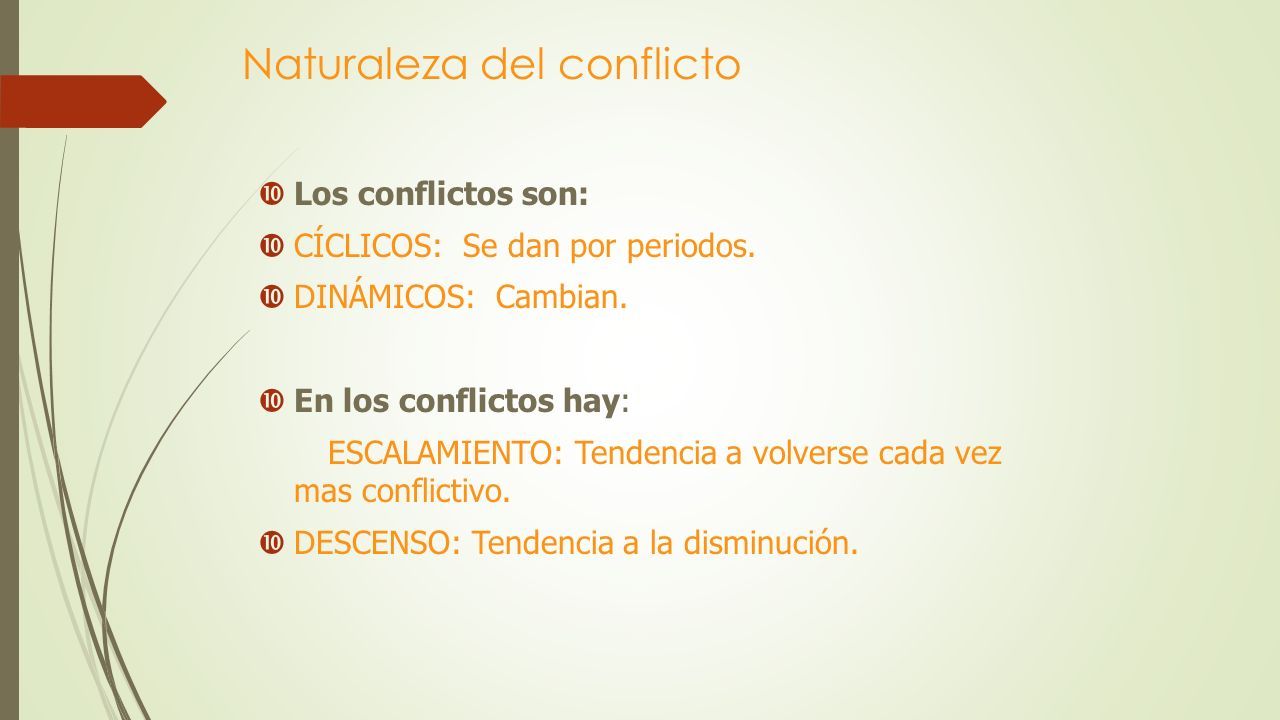 Naturaleza del conflicto

Los conflictos son:

CÍCLICOS: Se dan por periodos.

DINÁMICOS: Cambian.

En los conflictos hay:

ESCALAMIENTO: Tendencia a volverse cada vez mas conflictivo.

DESCENSO: Tendencia a la disminución.